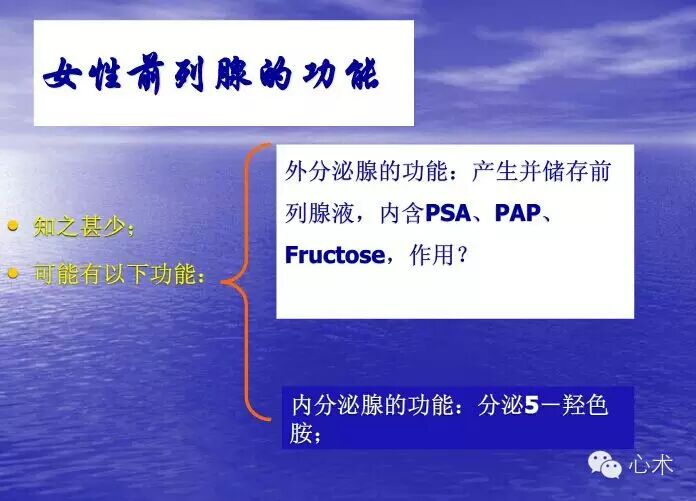 女性前列腺的功能

知之甚少；

可能有以下功能：

外分泌腺的功能：产生并储存前列腺液，内含PSA、PAP、Fructose，作用？

内分泌腺的功能：分泌5－羟色胺；

心术